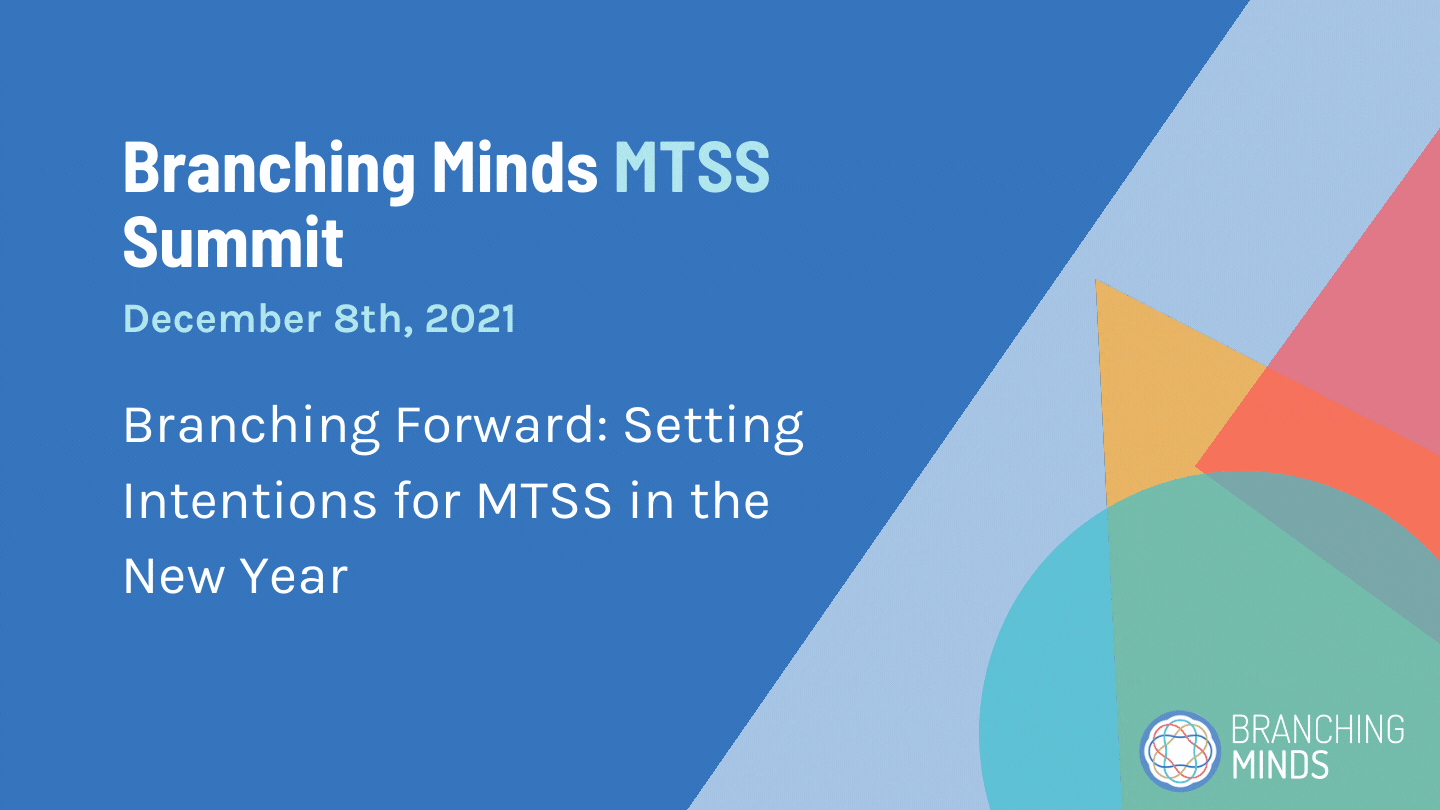 Branching Minds MTSS Summit

December 8th, 2021

Branching Forward: Setting Intentions for MTSS in the New Year

BRANCHING MINDS